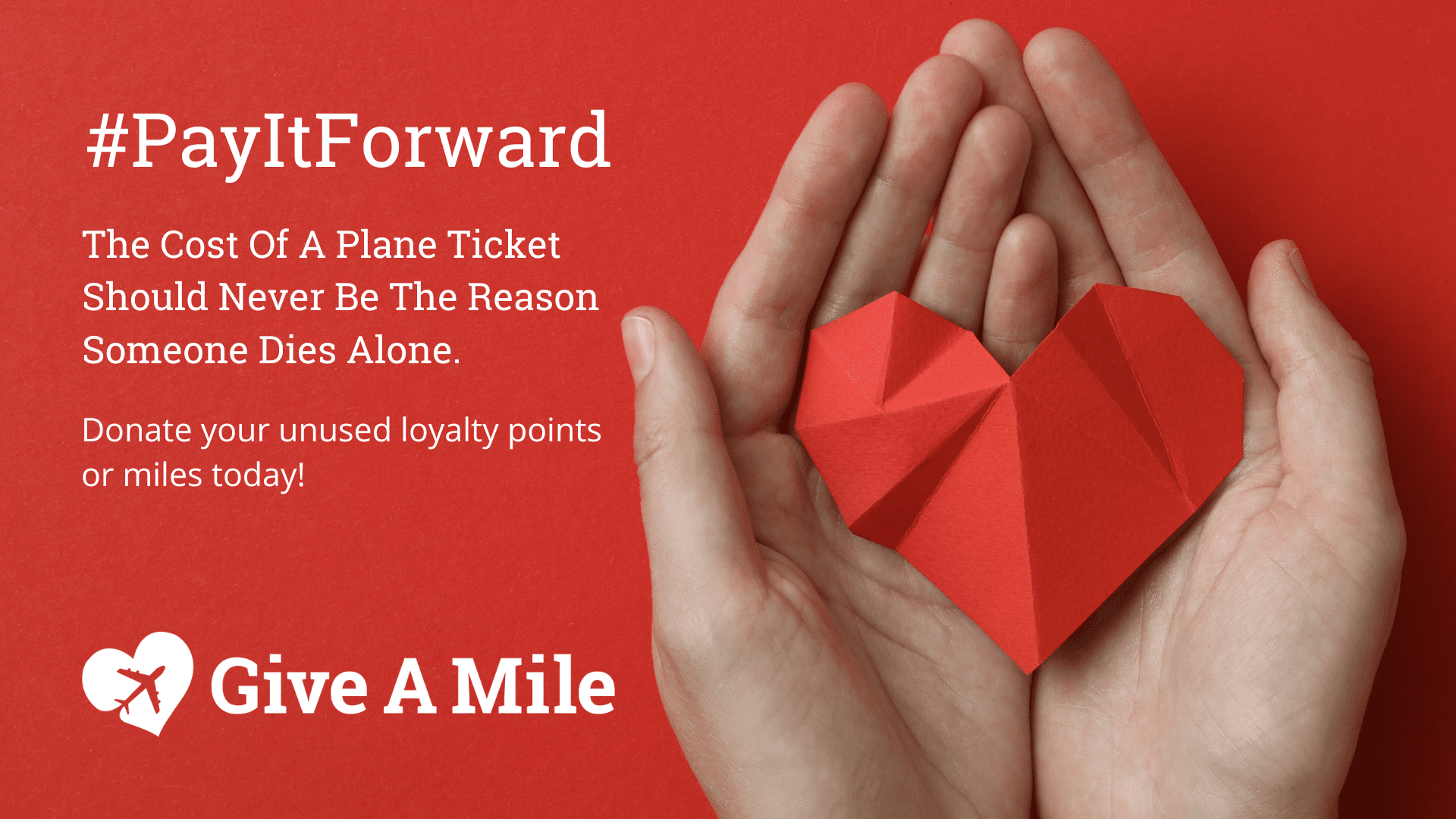 #PayItForward

The Cost Of A Plane Ticket Should Never Be The Reason Someone Dies Alone.

Donate your unused loyalty points or miles today!

Give A Mile